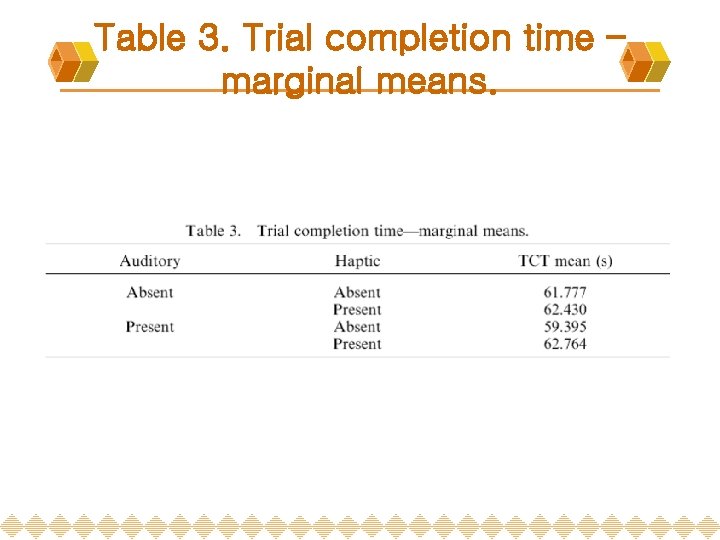 Table 3. Trial completion time – marginal means.

Table 3. Trial completion time—marginal means.

| Auditory | Haptic | TCT mean (s) |
|---|---|---|
| Absent | Absent | 61.777 |
| | Present | 62.430 |
| Present | Absent | 59.395 |
| | Present | 62.764 |